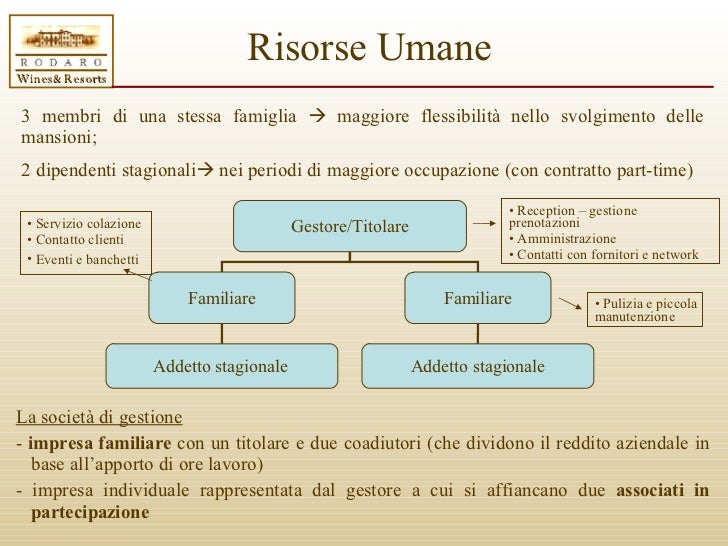 RODARO
Wines& Resorts

Risorse Umane

3 membri di una stessa famiglia → maggiore flessibilità nello svolgimento delle mansioni;

2 dipendenti stagionali→ nei periodi di maggiore occupazione (con contratto part-time)

• Servizio colazione
• Contatto clienti
• Eventi e banchetti

Gestore/Titolare

• Reception – gestione prenotazioni
• Amministrazione
• Contatti con fornitori e network

Familiare

Familiare

• Pulizia e piccola manutenzione

Addetto stagionale

Addetto stagionale

La società di gestione
- **impresa familiare** con un titolare e due coadiutori (che dividono il reddito aziendale in base all'apporto di ore lavoro)
- impresa individuale rappresentata dal gestore a cui si affiancano due **associati in partecipazione**